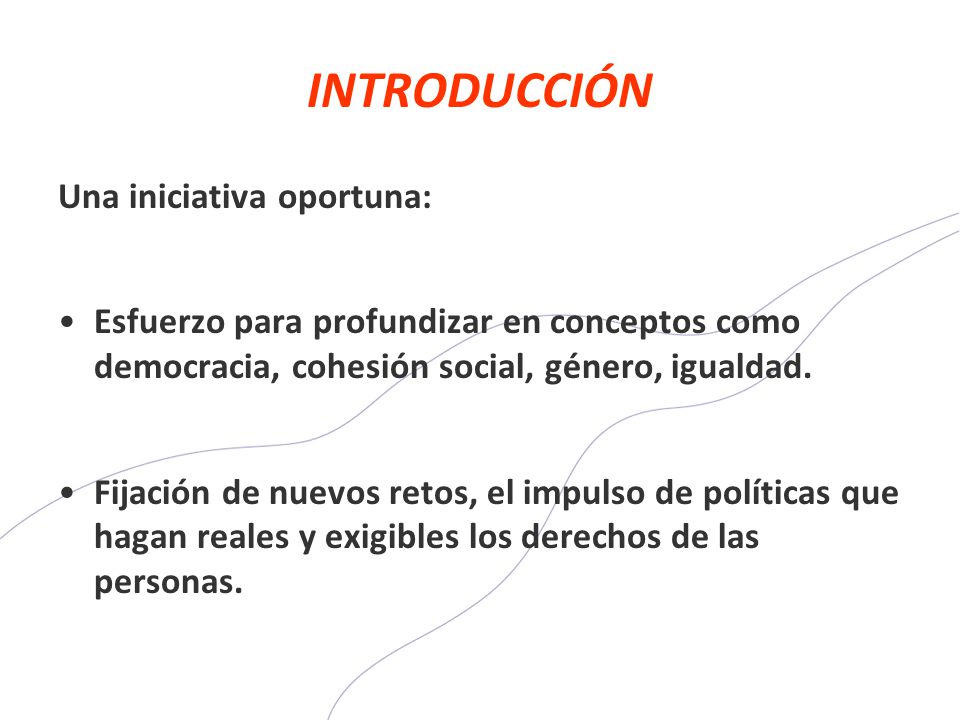 INTRODUCCIÓN

Una iniciativa oportuna:

• Esfuerzo para profundizar en conceptos como democracia, cohesión social, género, igualdad.

• Fijación de nuevos retos, el impulso de políticas que hagan reales y exigibles los derechos de las personas.